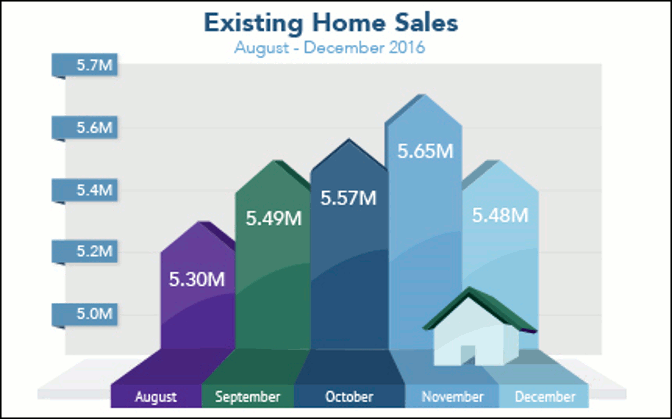 Existing Home Sales
August - December 2016

5.7M
5.6M
5.4M
5.2M
5.0M

5.30M
5.49M
5.57M
5.65M
5.48M

August
September
October
November
December